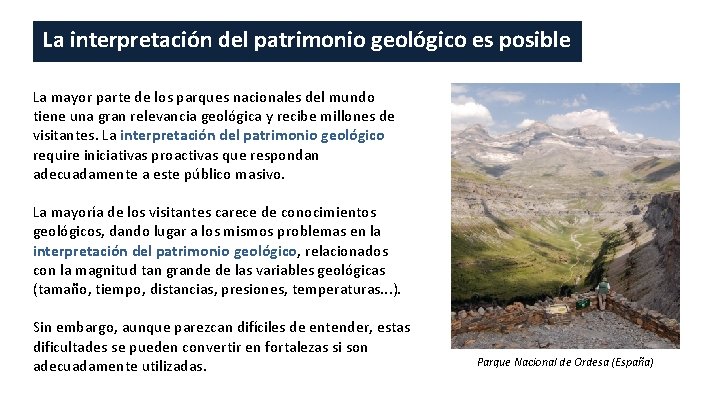 La interpretación del patrimonio geológico es posible

La mayor parte de los parques nacionales del mundo tiene una gran relevancia geológica y recibe millones de visitantes. La interpretación del patrimonio geológico require iniciativas proactivas que respondan adecuadamente a este público masivo.

La mayoría de los visitantes carece de conocimientos geológicos, dando lugar a los mismos problemas en la interpretación del patrimonio geológico, relacionados con la magnitud tan grande de las variables geológicas (tamaño, tiempo, distancias, presiones, temperaturas...).

Sin embargo, aunque parezcan difíciles de entender, estas dificultades se pueden convertir en fortalezas si son adecuadamente utilizadas.

Parque Nacional de Ordesa (España)